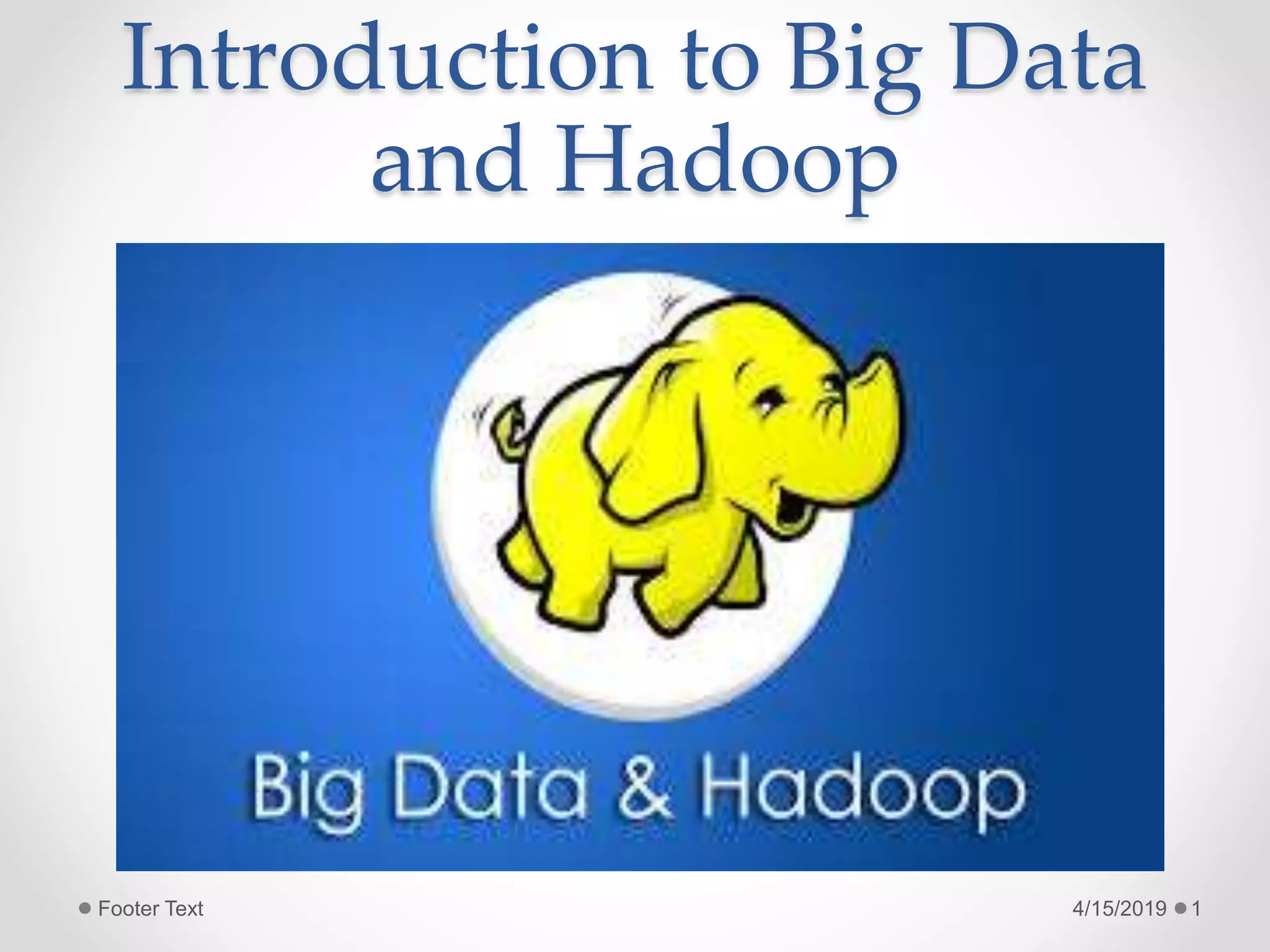 Introduction to Big Data and Hadoop

Big Data & Hadoop

Footer Text

4/15/2019

1